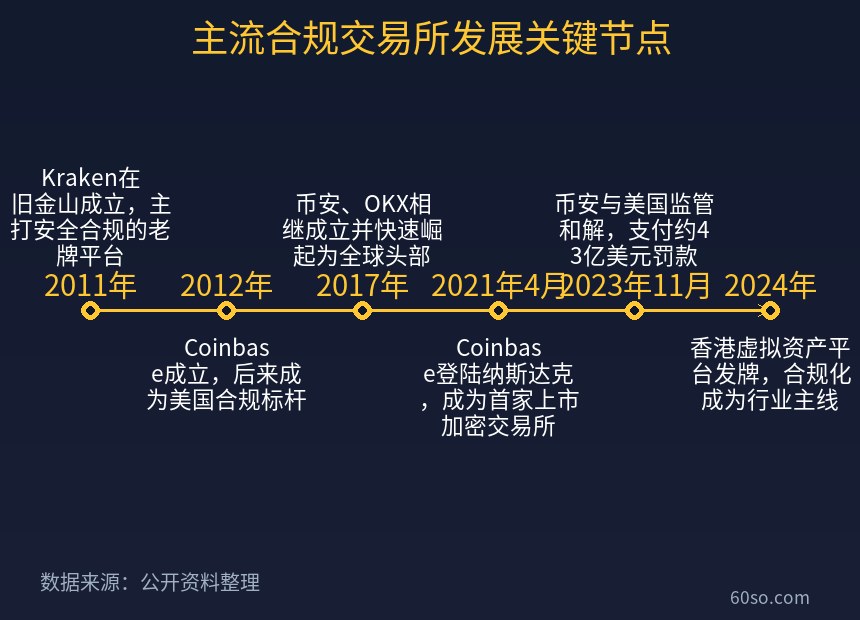 主流合规交易所发展关键节点

Kraken在旧金山成立，主打安全合规的老牌平台
2011年

2012年
Coinbase成立，后来成为美国合规标杆

币安、OKX相继成立并快速崛起为全球头部
2017年

2021年4月
Coinbase登陆纳斯达克，成为首家上市加密交易所

币安与美国监管和解，支付约43亿美元罚款
2023年11月

2024年
香港虚拟资产平台发牌，合规化成为行业主线

数据来源：公开资料整理

60so.com